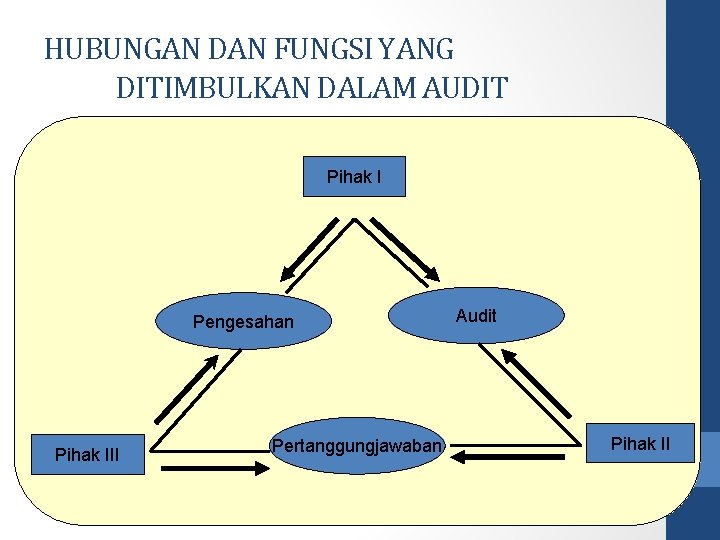 HUBUNGAN DAN FUNGSI YANG DITIMBULKAN DALAM AUDIT

Pihak I

Pengesahan

Audit

Pihak III

Pertanggungjawaban

Pihak II